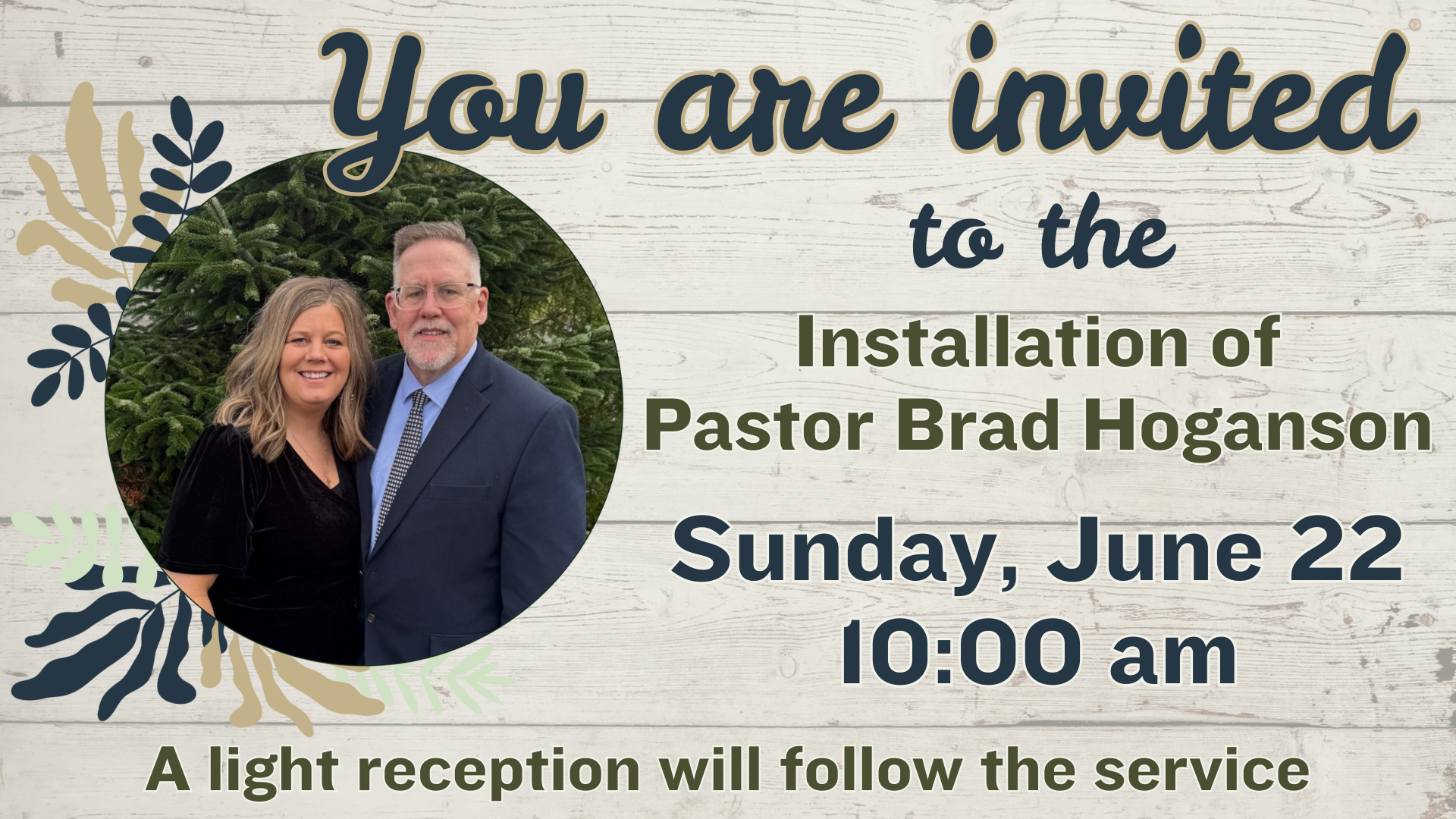 You are invited

to the

Installation of
Pastor Brad Hoganson

Sunday, June 22
10:00 am

A light reception will follow the service